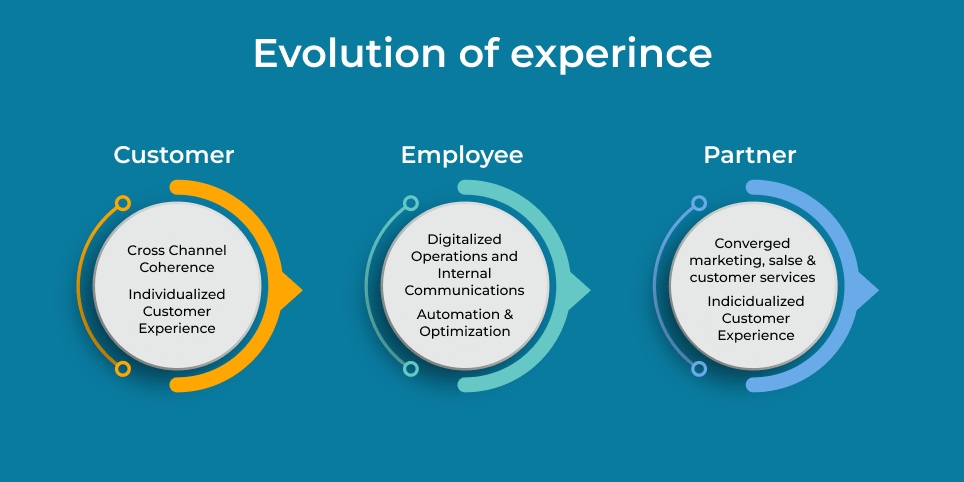 Evolution of experince

Customer

Cross Channel Coherence

Individualized Customer Experience

Employee

Digitalized Operations and Internal Communications

Automation & Optimization

Partner

Converged marketing, salse & customer services

Indicidualized Customer Experience